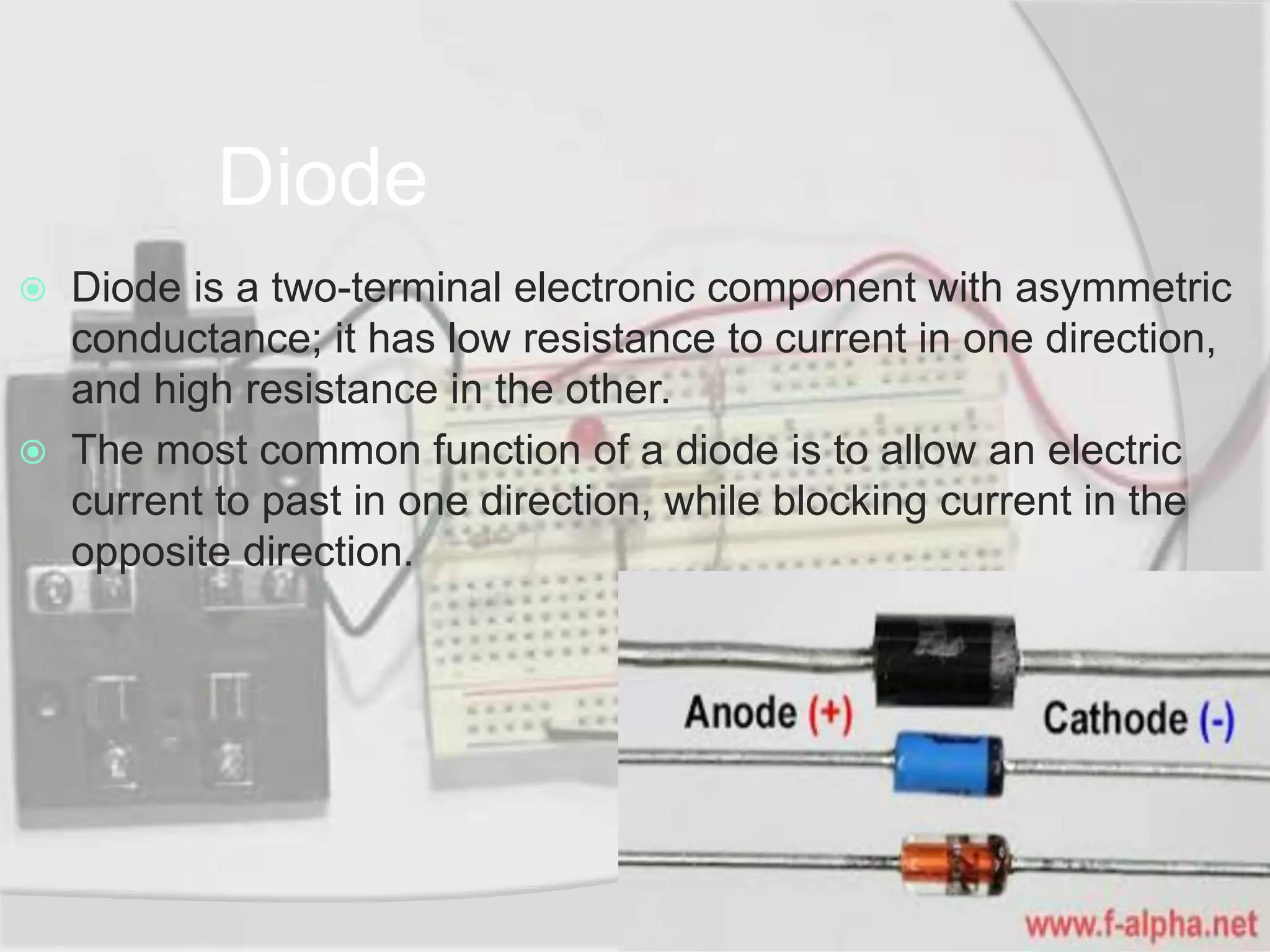 Diode

Diode is a two-terminal electronic component with asymmetric conductance; it has low resistance to current in one direction, and high resistance in the other.

The most common function of a diode is to allow an electric current to past in one direction, while blocking current in the opposite direction.

Anode (+)

Cathode (-)

www.f-alpha.net